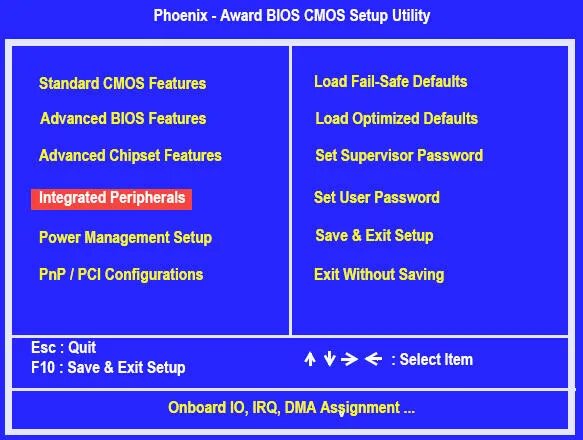 Phoenix - Award BIOS CMOS Setup Utility

Standard CMOS Features

Advanced BIOS Features

Advanced Chipset Features

Integrated Peripherals

Power Management Setup

PnP / PCI Configurations

Load Fail-Safe Defaults

Load Optimized Defaults

Set Supervisor Password

Set User Password

Save & Exit Setup

Exit Without Saving

Esc : Quit
F10 : Save & Exit Setup

↑ ↓ → ← : Select Item

Onboard IO, IRQ, DMA Assignment ...